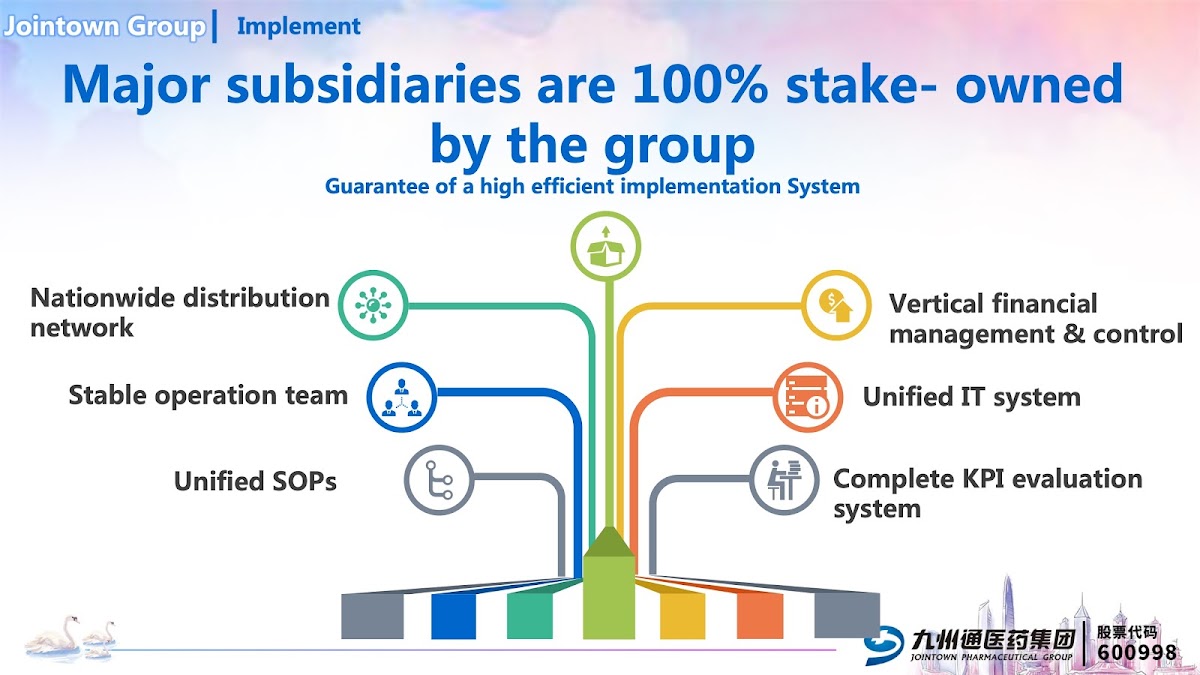 Jointown Group | Implement

Major subsidiaries are 100% stake- owned by the group

Guarantee of a high efficient implementation System

Nationwide distribution network

Stable operation team

Unified SOPs

Vertical financial management & control

Unified IT system

Complete KPI evaluation system

九州通医药集团
JOINTOWN PHARMACEUTICAL GROUP

股票代码
600998